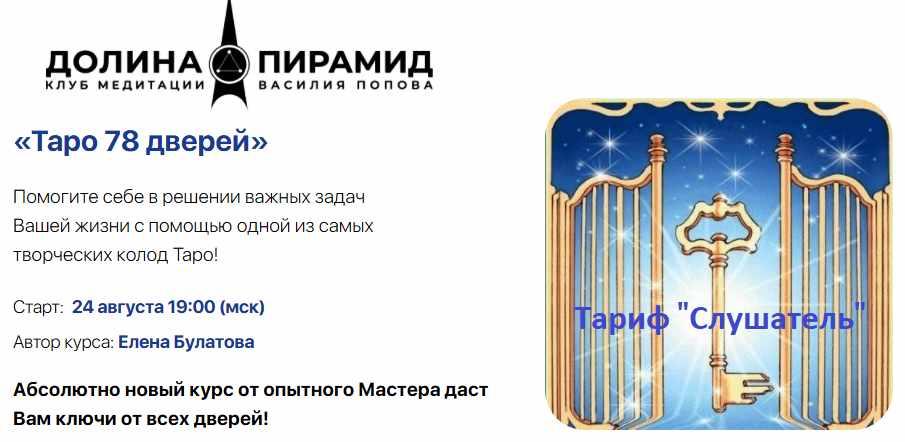 ДОЛИНА ПИРАМИД
КЛУБ МЕДИТАЦИИ ВАСИЛИЯ ПОПОВА

«Таро 78 дверей»

Помогите себе в решении важных задач Вашей жизни с помощью одной из самых творческих колод Таро!

Старт: 24 августа 19:00 (мск)

Автор курса: Елена Булатова

Абсолютно новый курс от опытного Мастера даст Вам ключи от всех дверей!

Тариф "Слушатель"